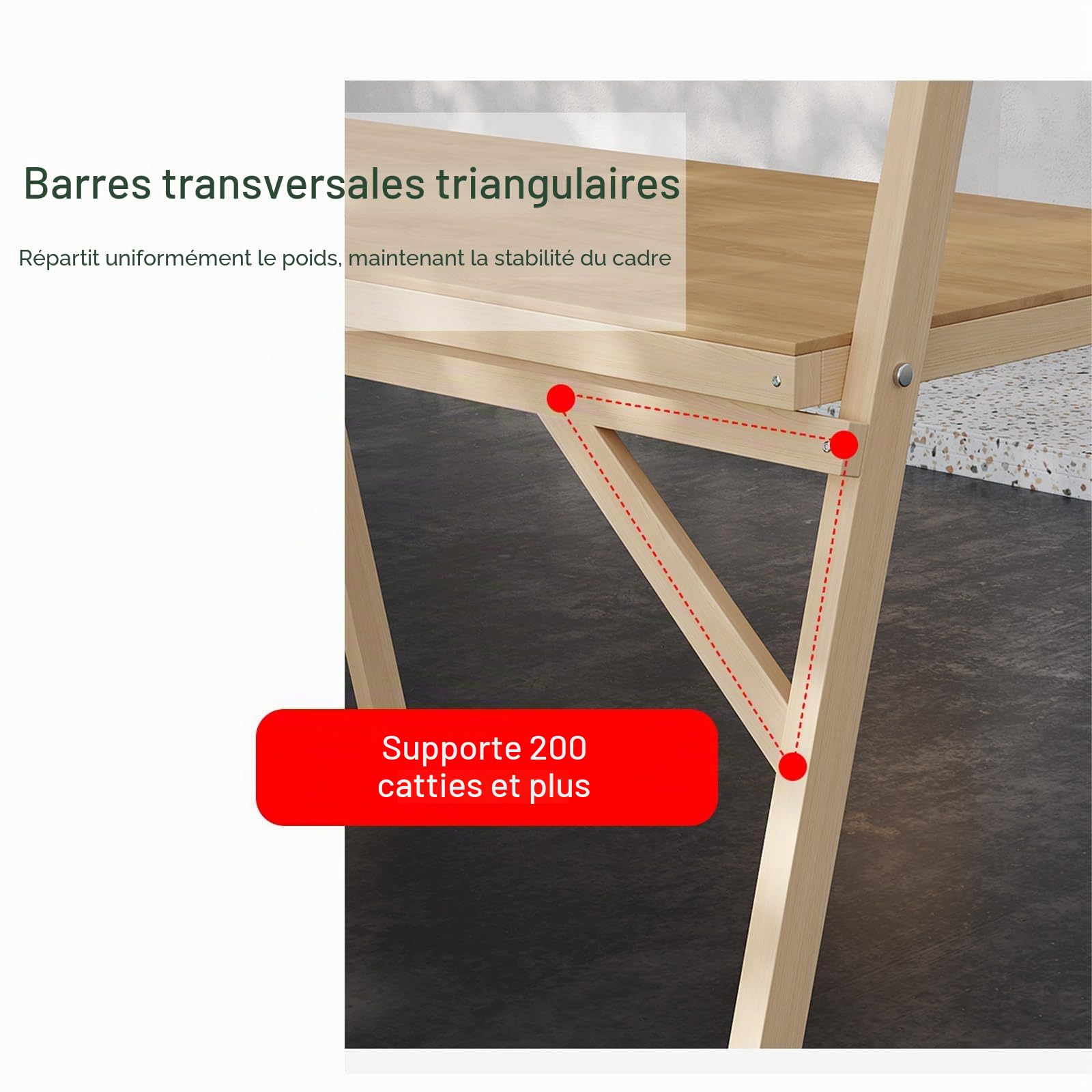 Barres transversales triangulaires

Répartit uniformément le poids, maintenant la stabilité du cadre

Supporte 200 catties et plus